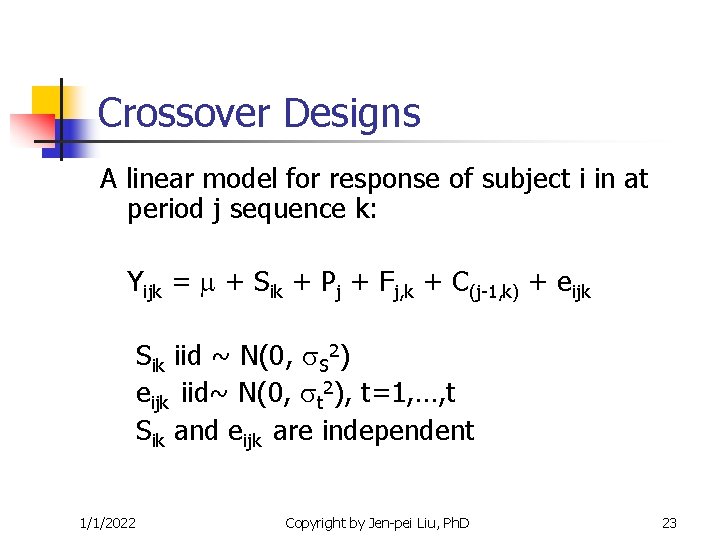 Crossover Designs

A linear model for response of subject i in at period j sequence k:

$Y_{ijk} = \mu + S_{ik} + P_j + F_{j,k} + C_{(j-1,k)} + e_{ijk}$

$S_{ik}$ iid ~ $N(0, \sigma_S^2)$
$e_{ijk}$ iid~ $N(0, \sigma_t^2)$, t=1,…,t
$S_{ik}$ and $e_{ijk}$ are independent

1/1/2022

Copyright by Jen-pei Liu, PhD

23